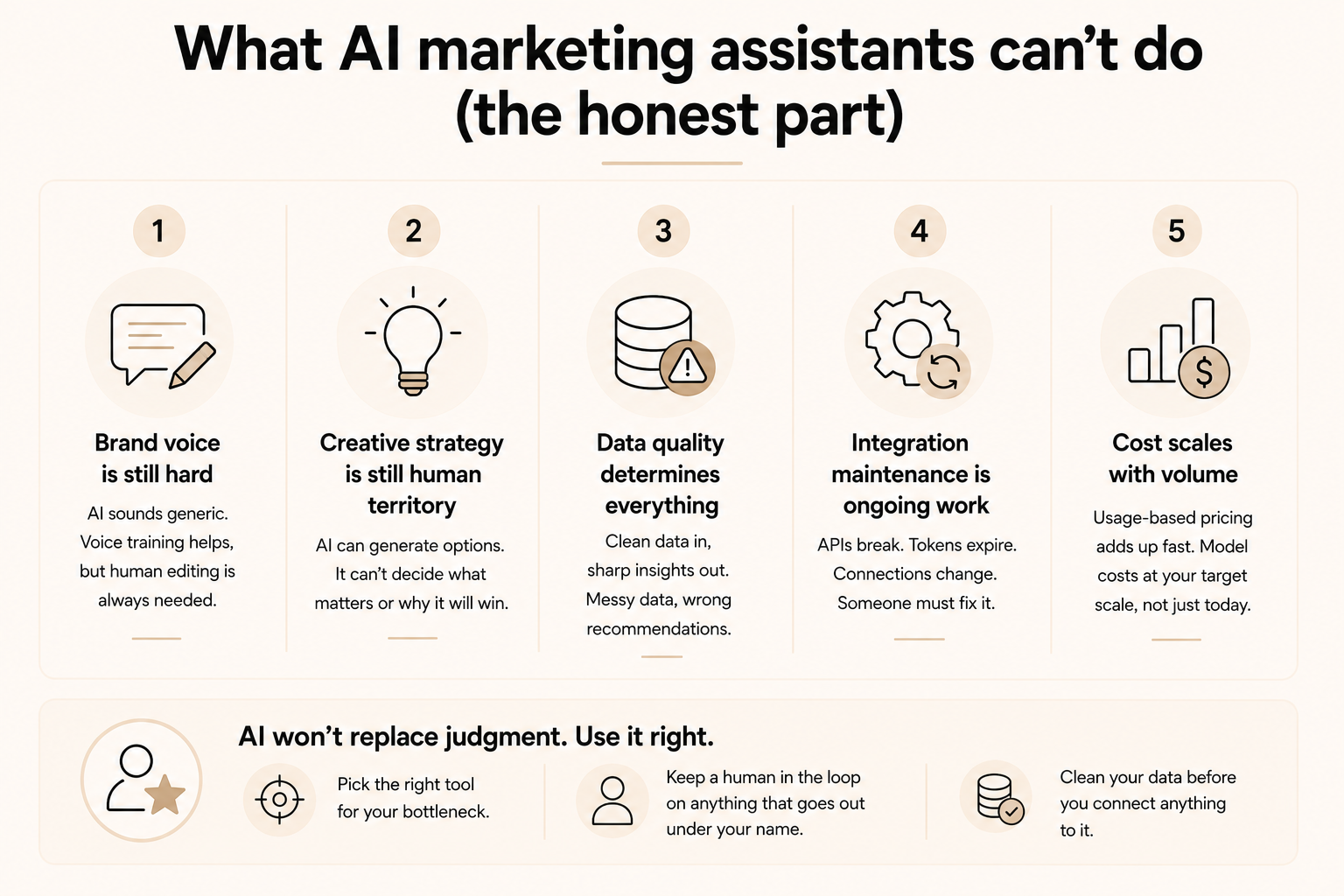 What AI marketing assistants can't do (the honest part)

1

Brand voice is still hard

AI sounds generic. Voice training helps, but human editing is always needed.

2

Creative strategy is still human territory

AI can generate options. It can't decide what matters or why it will win.

3

Data quality determines everything

Clean data in, sharp insights out. Messy data, wrong recommendations.

4

Integration maintenance is ongoing work

APIs break. Tokens expire. Connections change. Someone must fix it.

5

Cost scales with volume

Usage-based pricing adds up fast. Model costs at your target scale, not just today.

AI won't replace judgment. Use it right.

Pick the right tool for your bottleneck.

Keep a human in the loop on anything that goes out under your name.

Clean your data before you connect anything to it.